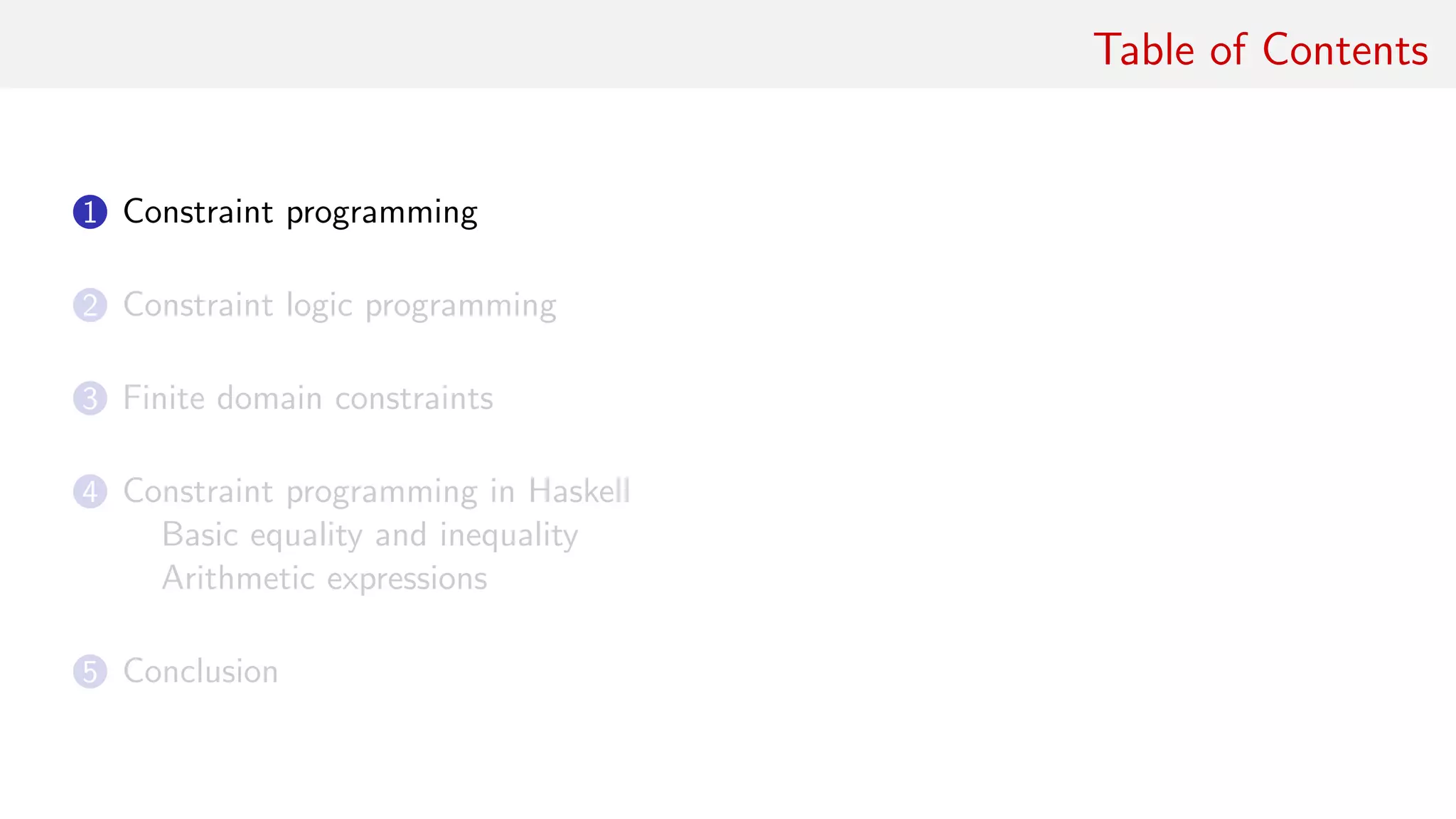 Table of Contents

1 Constraint programming

2 Constraint logic programming

3 Finite domain constraints

4 Constraint programming in Haskell
Basic equality and inequality
Arithmetic expressions

5 Conclusion